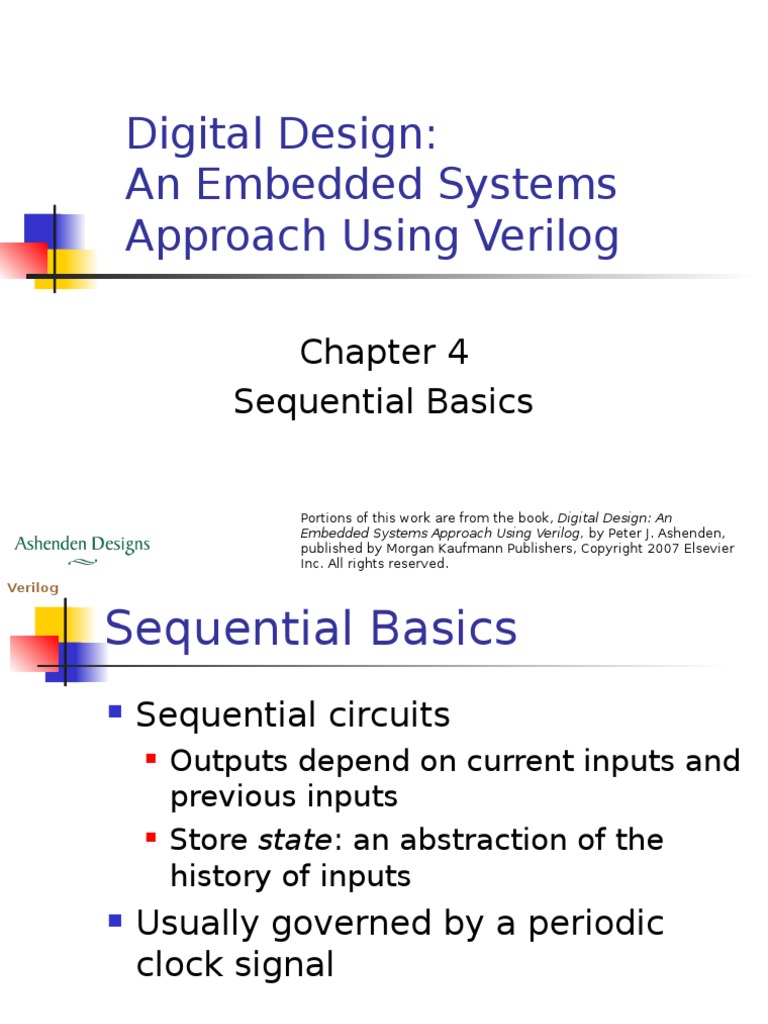 Digital Design:
An Embedded Systems Approach Using Verilog

Chapter 4
Sequential Basics

Ashenden Designs

Portions of this work are from the book, Digital Design: An Embedded Systems Approach Using Verilog, by Peter J. Ashenden, published by Morgan Kaufmann Publishers, Copyright 2007 Elsevier Inc. All rights reserved.

Verilog

Sequential Basics

Sequential circuits

Outputs depend on current inputs and previous inputs

Store state: an abstraction of the history of inputs

Usually governed by a periodic clock signal